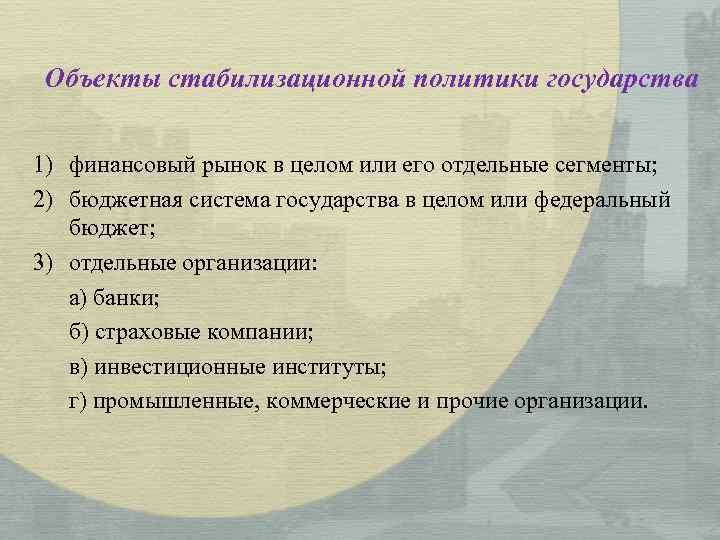 Объекты стабилизационной политики государства

1) финансовый рынок в целом или его отдельные сегменты;

2) бюджетная система государства в целом или федеральный бюджет;

3) отдельные организации:

а) банки;

б) страховые компании;

в) инвестиционные институты;

г) промышленные, коммерческие и прочие организации.